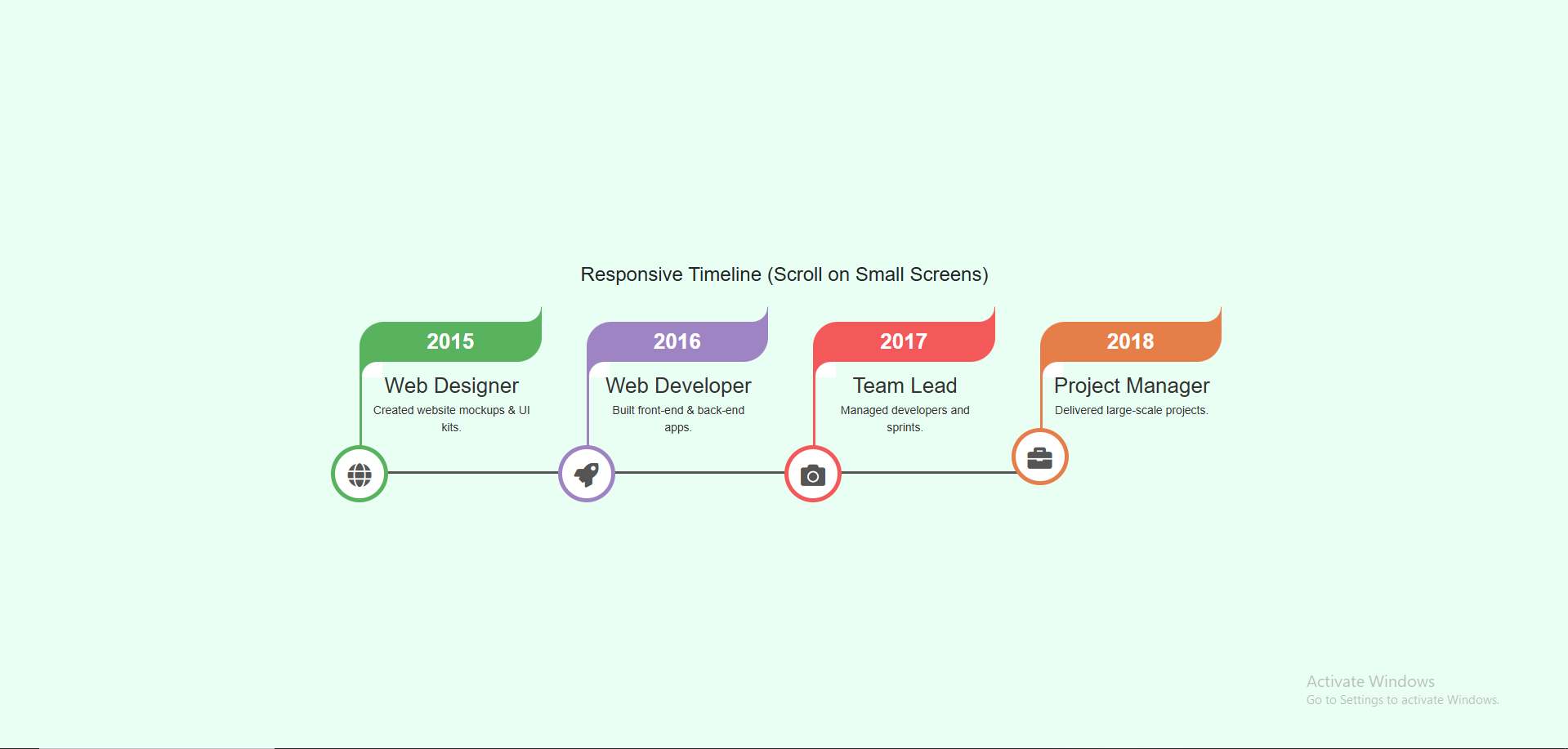 Responsive Timeline (Scroll on Small Screens)

2015

Web Designer

Created website mockups & UI kits.

2016

Web Developer

Built front-end & back-end apps.

2017

Team Lead

Managed developers and sprints.

2018

Project Manager

Delivered large-scale projects.

Activate Windows
Go to Settings to activate Windows.